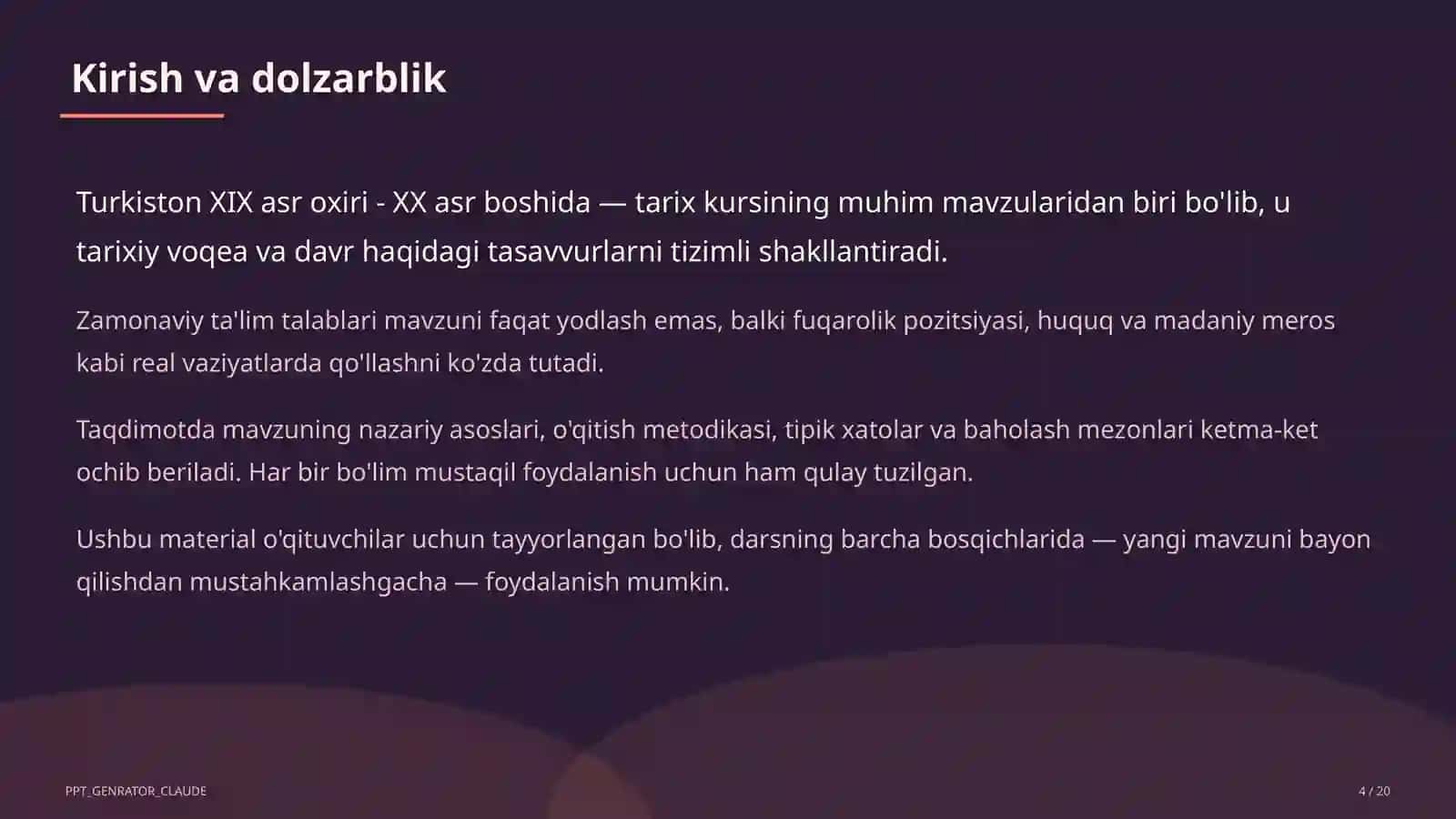 Kirish va dolzarblik

Turkiston XIX asr oxiri - XX asr boshida — tarix kursining muhim mavzularidan biri bo'lib, u tarixiy voqea va davr haqidagi tasavvurlarni tizimli shakllantiradi.

Zamonaviy ta'lim talablari mavzuni faqat yodlash emas, balki fuqarolik pozitsiyasi, huquq va madaniy meros kabi real vaziyatlarda qo'llashni ko'zda tutadi.

Taqdimotda mavzuning nazariy asoslari, o'qitish metodikasi, tipik xatolar va baholash mezonlari ketma-ket ochib beriladi. Har bir bo'lim mustaqil foydalanish uchun ham qulay tuzilgan.

Ushbu material o'qituvchilar uchun tayyorlangan bo'lib, darsning barcha bosqichlarida — yangi mavzuni bayon qilishdan mustahkamlashgacha — foydalanish mumkin.

PPT_GENRATOR_CLAUDE

4 / 20